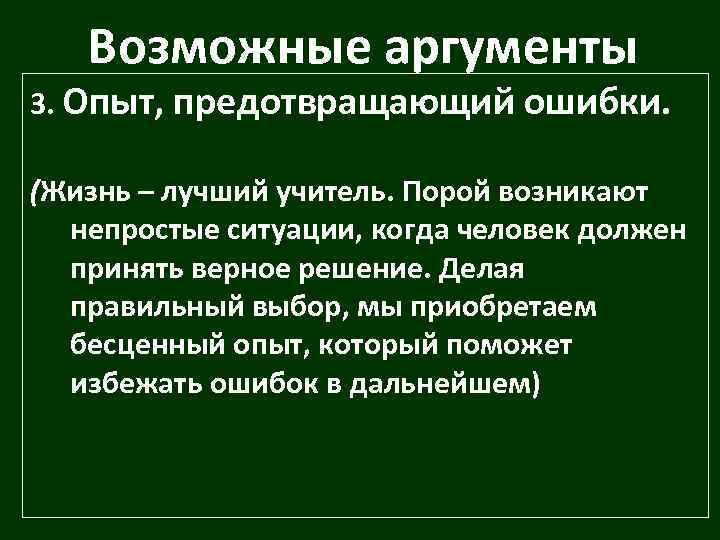 Возможные аргументы

3. Опыт, предотвращающий ошибки.

(Жизнь – лучший учитель. Порой возникают непростые ситуации, когда человек должен принять верное решение. Делая правильный выбор, мы приобретаем бесценный опыт, который поможет избежать ошибок в дальнейшем)